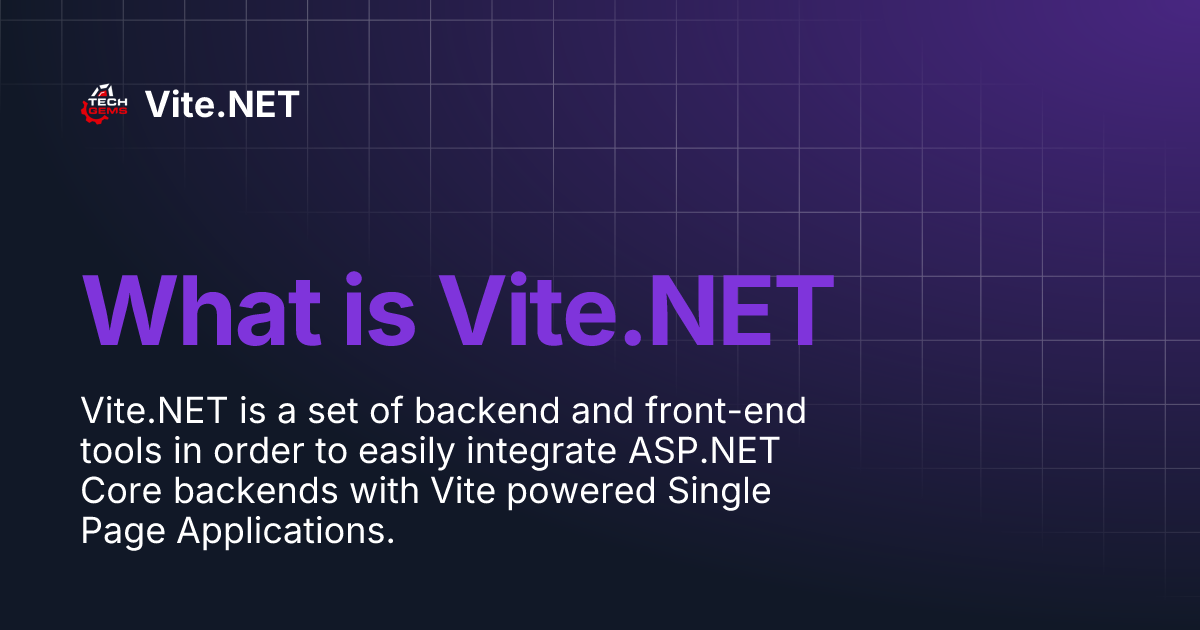 TECH GEMS Vite.NET

What is Vite.NET

Vite.NET is a set of backend and front-end tools in order to easily integrate ASP.NET Core backends with Vite powered Single Page Applications.